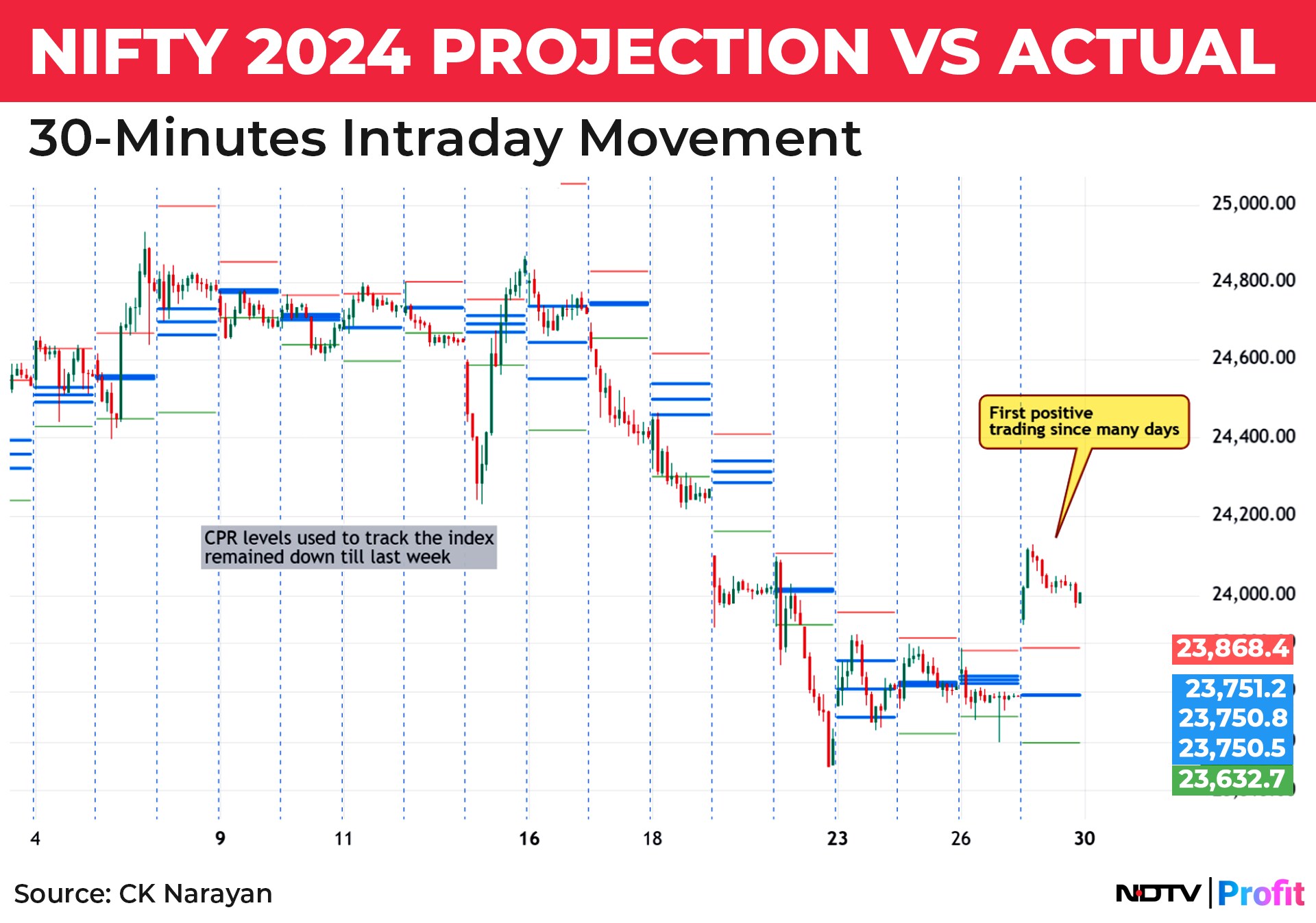 NIFTY 2024 PROJECTION VS ACTUAL

30-Minutes Intraday Movement

25,000.00
24,800.00
24,600.00
24,400.00
24,200.00
24,000.00
23,868.4
23,751.2
23,750.8
23,750.5
23,632.7

First positive trading since many days

CPR levels used to track the index remained down till last week

4
9
11
16
18
23
26
30

Source: CK Narayan

NDTV | Profit